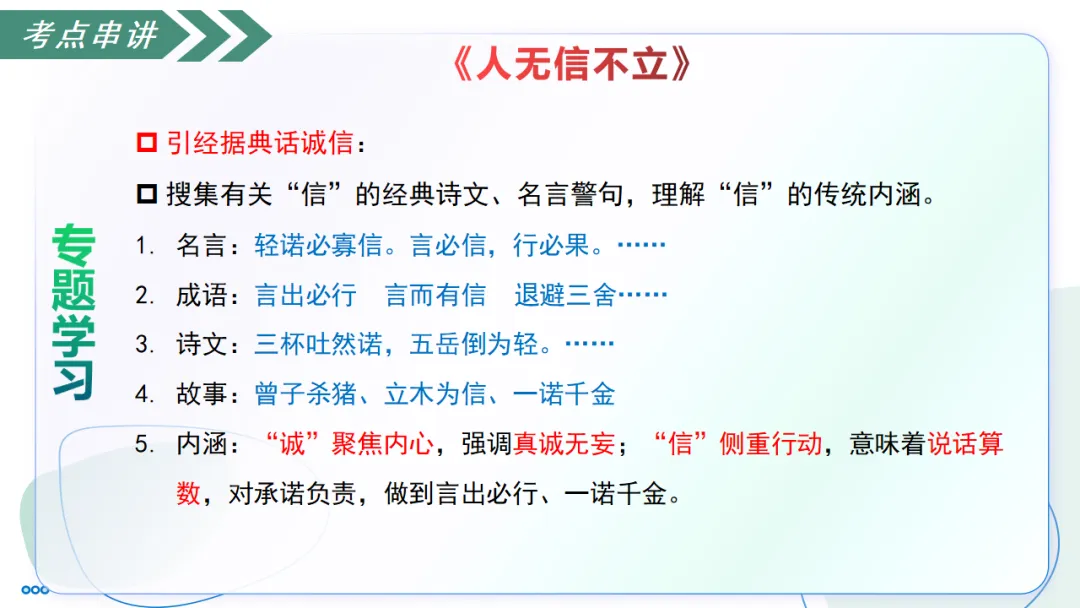 考点串讲

《人无信不立》

专题学习

☐ 引经据典话诚信：

☐ 搜集有关“信”的经典诗文、名言警句，理解“信”的传统内涵。

1. 名言：轻诺必寡信。言必信，行必果。……

2. 成语：言出必行 言而有信 退避三舍……

3. 诗文：三杯吐然诺，五岳倒为轻。……

4. 故事：曾子杀猪、立木为信、一诺千金

5. 内涵：“诚”聚焦内心，强调真诚无妄；“信”侧重行动，意味着说话算数，对承诺负责，做到言出必行、一诺千金。